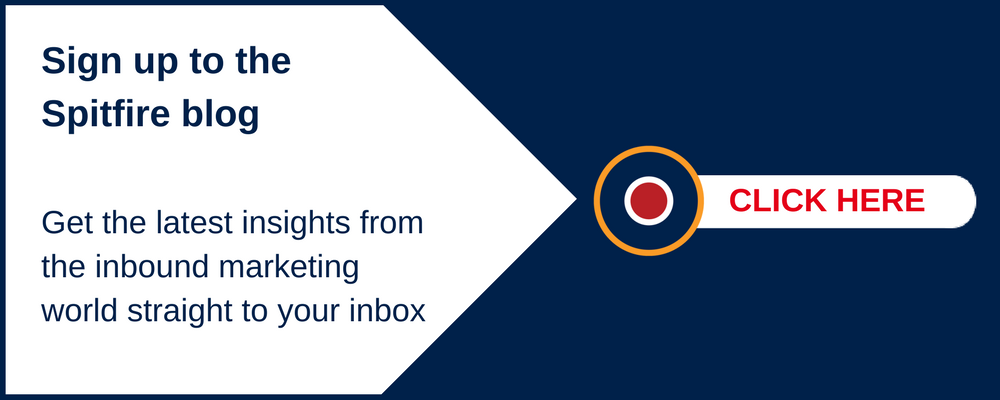 Sign up to the Spitfire blog

Get the latest insights from the inbound marketing world straight to your inbox

CLICK HERE